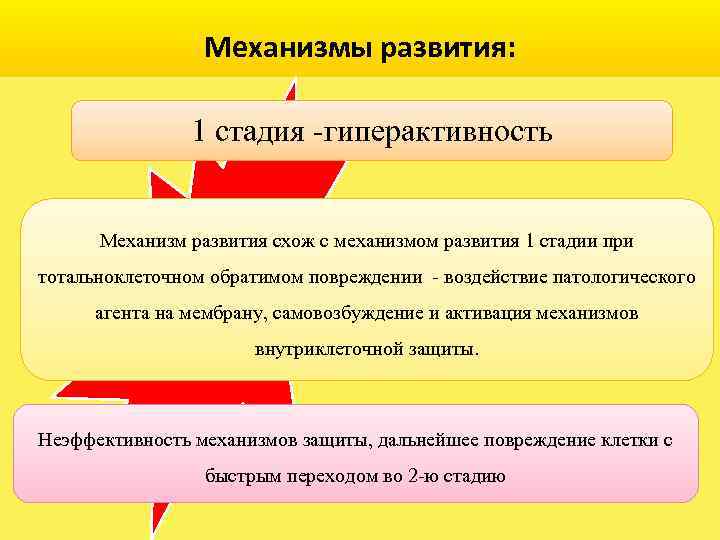 Механизмы развития:

1 стадия -гиперактивность

Механизм развития схож с механизмом развития 1 стадии при тотальноклеточном обратимом повреждении - воздействие патологического агента на мембрану, самовозбуждение и активация механизмов внутриклеточной защиты.

Неэффективность механизмов защиты, дальнейшее повреждение клетки с быстрым переходом во 2-ю стадию